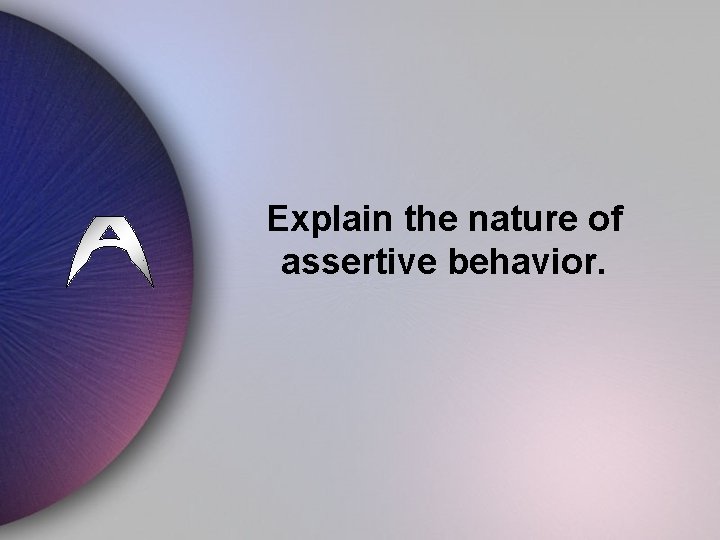 A

Explain the nature of assertive behavior.